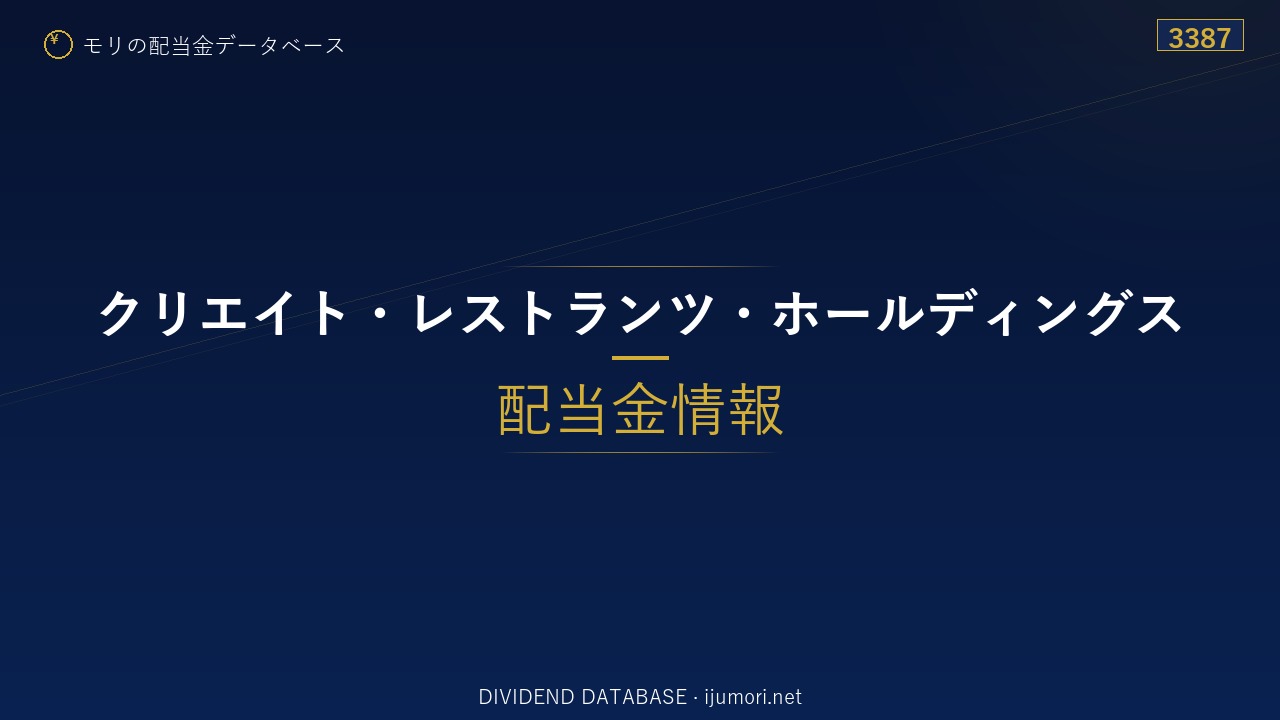 ¥ モリの配当金データベース

3387

クリエイト・レストランツ・ホールディングス

配当金情報

DIVIDEND DATABASE · ijumori.net